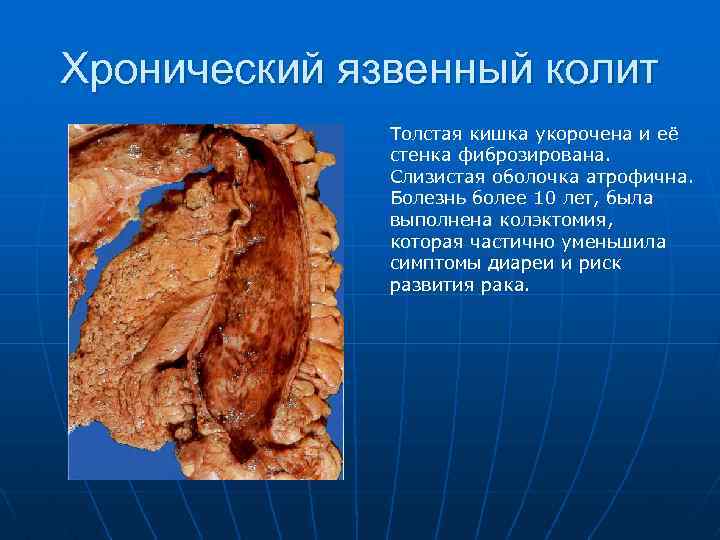 Хронический язвенный колит

Толстая кишка укорочена и её стенка фиброзирована. Слизистая оболочка атрофична. Болезнь более 10 лет, была выполнена колэктомия, которая частично уменьшила симптомы диареи и риск развития рака.